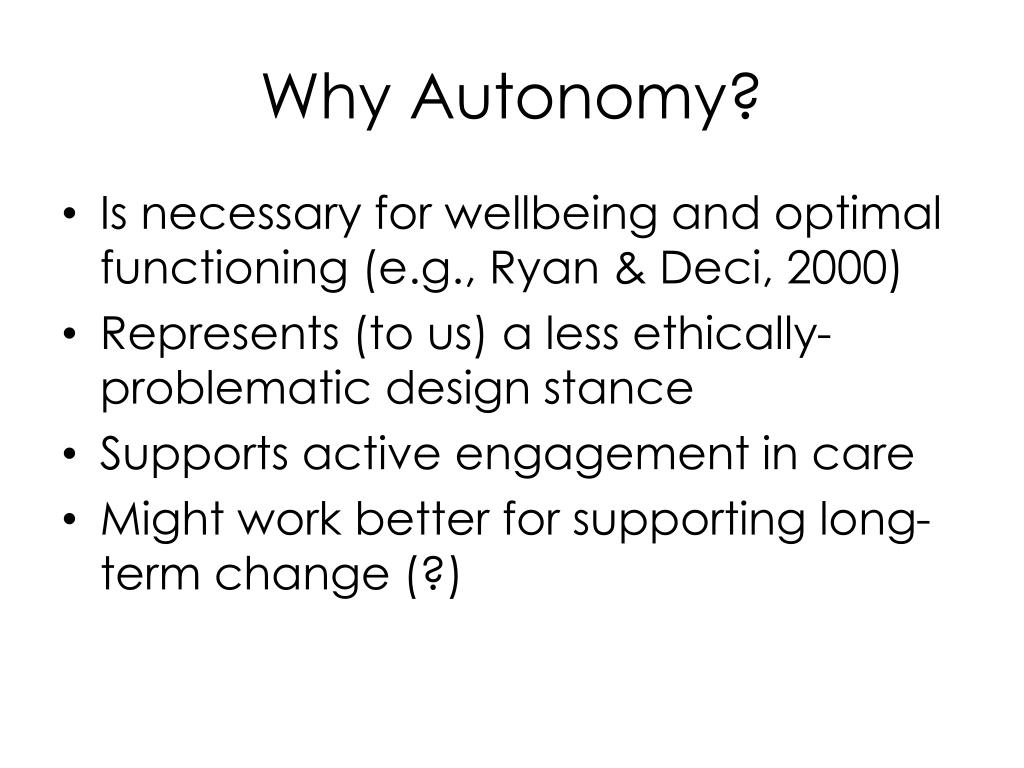 Why Autonomy?

• Is necessary for wellbeing and optimal functioning (e.g., Ryan & Deci, 2000)
• Represents (to us) a less ethically-problematic design stance
• Supports active engagement in care
• Might work better for supporting long-term change (?)